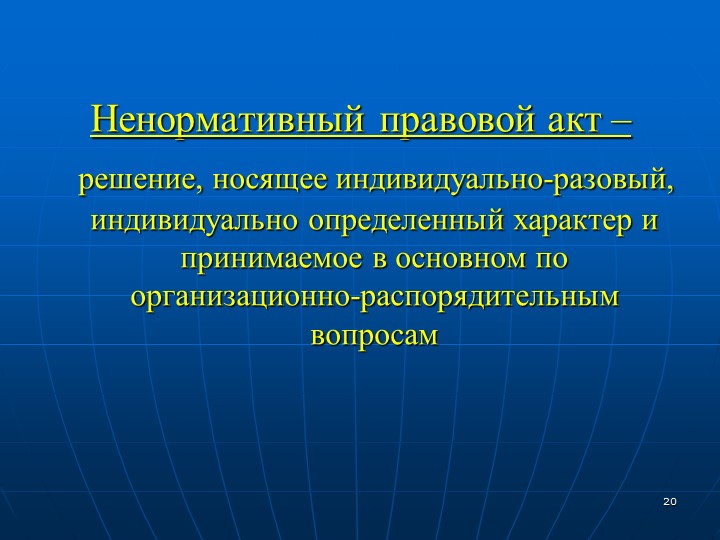 Ненормативный правовой акт –

решение, носящее индивидуально-разовый, индивидуально определенный характер и принимаемое в основном по организационно-распорядительным вопросам

20